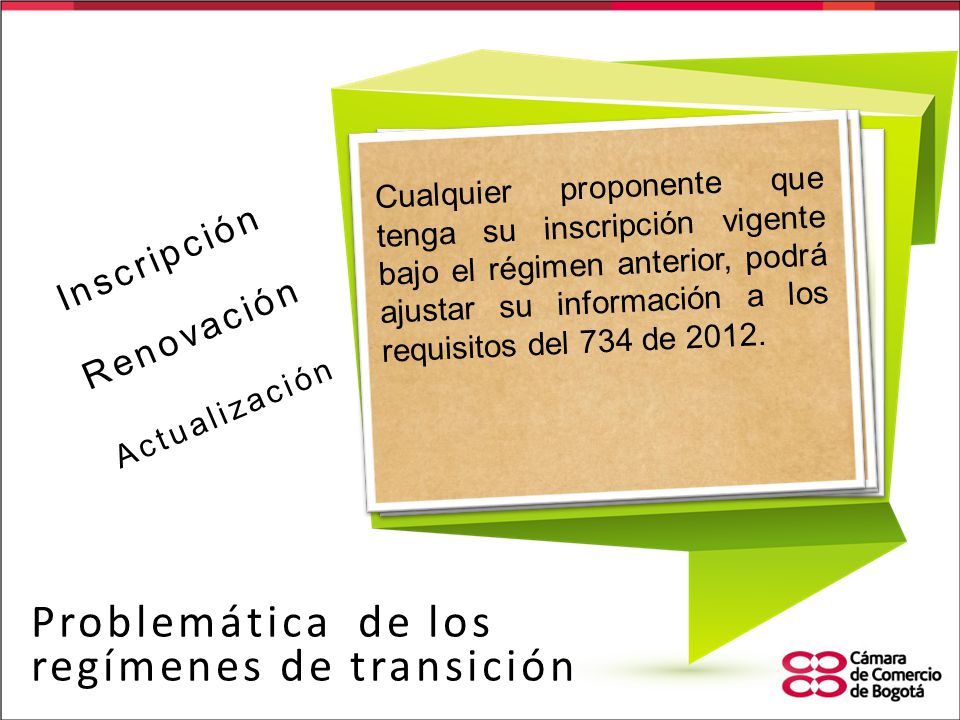 Inscripción

Renovación

Actualización

Cualquier proponente que tenga su inscripción vigente bajo el régimen anterior, podrá ajustar su información a los requisitos del 734 de 2012.

Problemática de los regímenes de transición

Cámara de Comercio de Bogotá